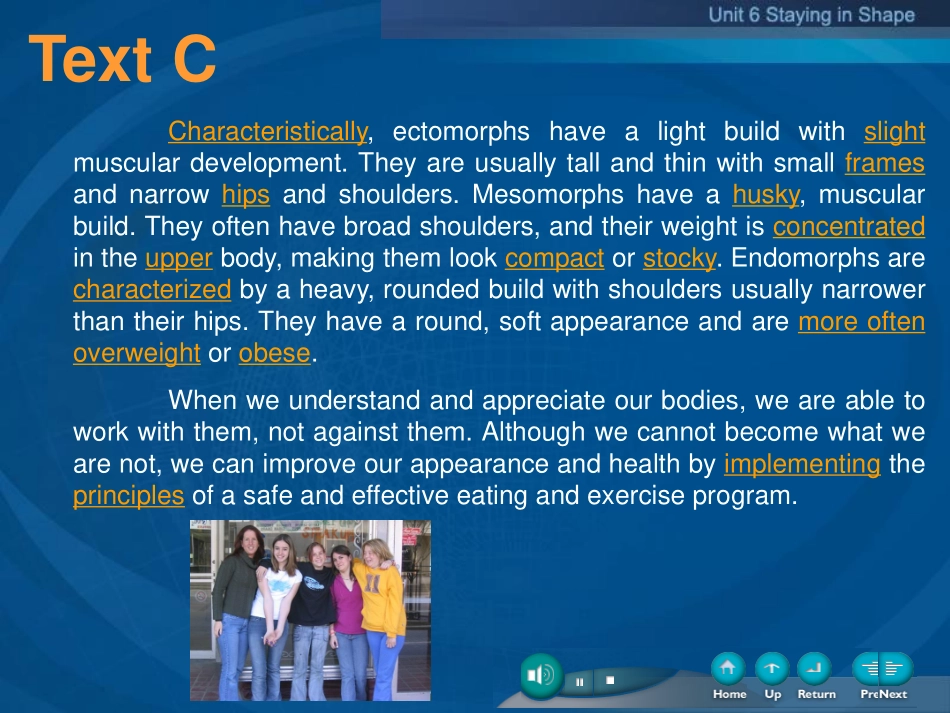 Unit 6 Staying in Shape

Text C

Characteristically, ectomorphs have a light build with slight muscular development. They are usually tall and thin with small frames and narrow hips and shoulders. Mesomorphs have a husky, muscular build. They often have broad shoulders, and their weight is concentrated in the upper body, making them look compact or stocky. Endomorphs are characterized by a heavy, rounded build with shoulders usually narrower than their hips. They have a round, soft appearance and are more often overweight or obese.

When we understand and appreciate our bodies, we are able to work with them, not against them. Although we cannot become what we are not, we can improve our appearance and health by implementing the principles of a safe and effective eating and exercise program.

Home Up Return Pre Next